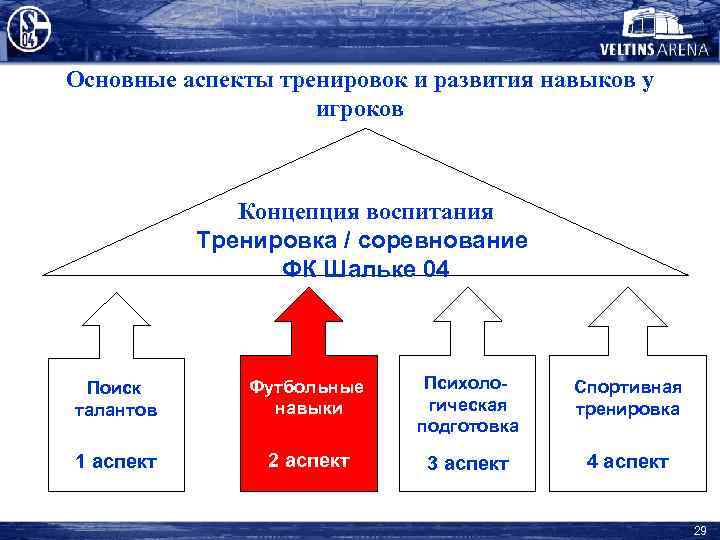 S 04

VELTINS ARENA

Основные аспекты тренировок и развития навыков у игроков

Концепция воспитания
Тренировка / соревнование
ФК Шальке 04

Поиск талантов

1 аспект

Футбольные навыки

2 аспект

Психологическая подготовка

3 аспект

Спортивная тренировка

4 аспект

29